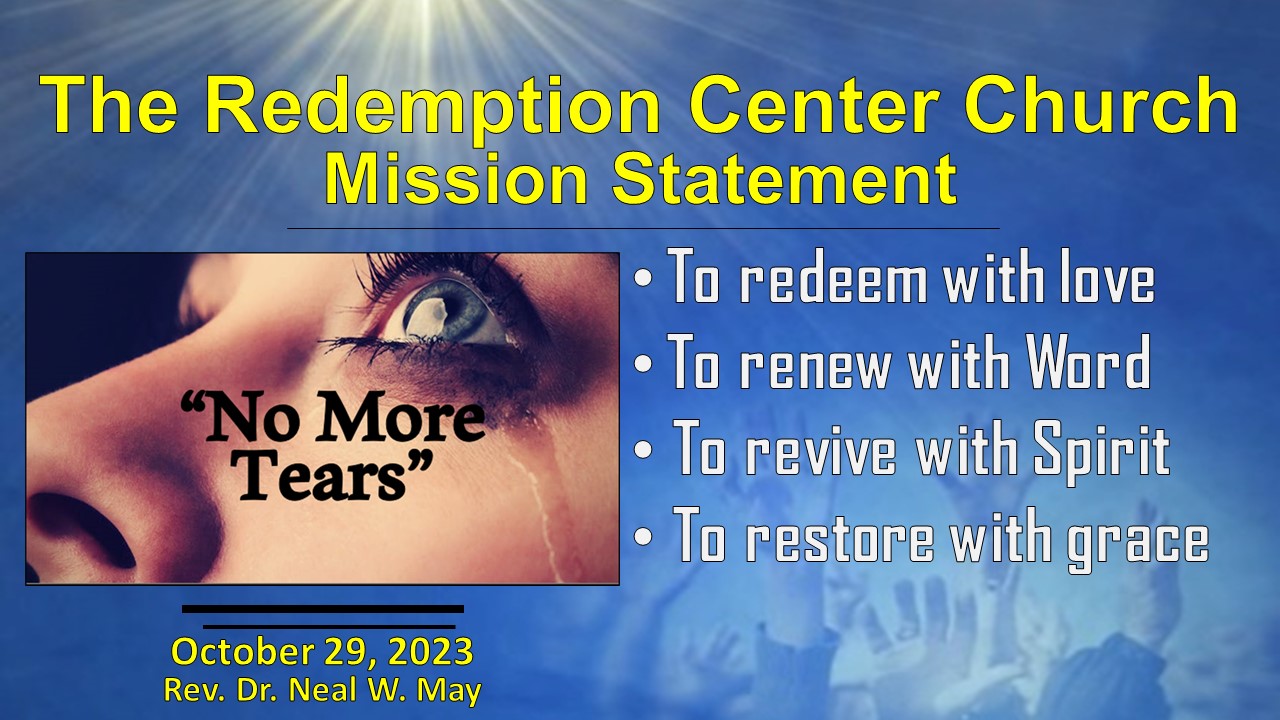 The Redemption Center Church
Mission Statement

“No More Tears”

• To redeem with love
• To renew with Word
• To revive with Spirit
• To restore with grace

October 29, 2023
Rev. Dr. Neal W. May